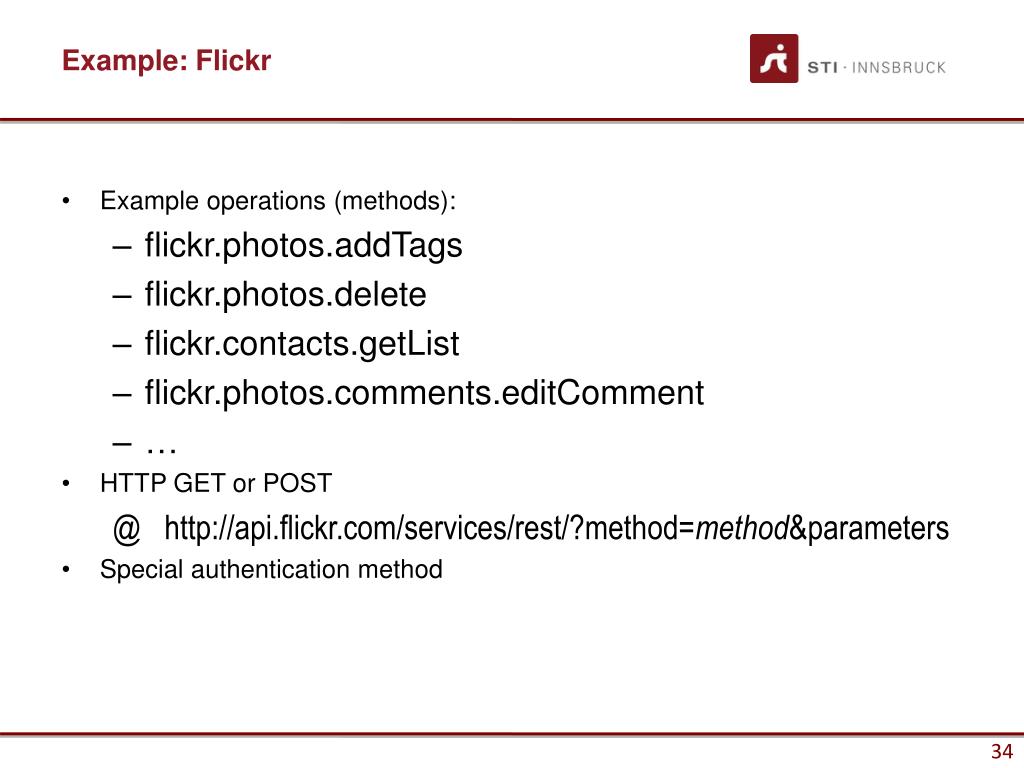 Example: Flickr

STI · INNSBRUCK

• Example operations (methods):
– flickr.photos.addTags
– flickr.photos.delete
– flickr.contacts.getList
– flickr.photos.comments.editComment
– …
• HTTP GET or POST
@ http://api.flickr.com/services/rest/?method=method&parameters
• Special authentication method

34